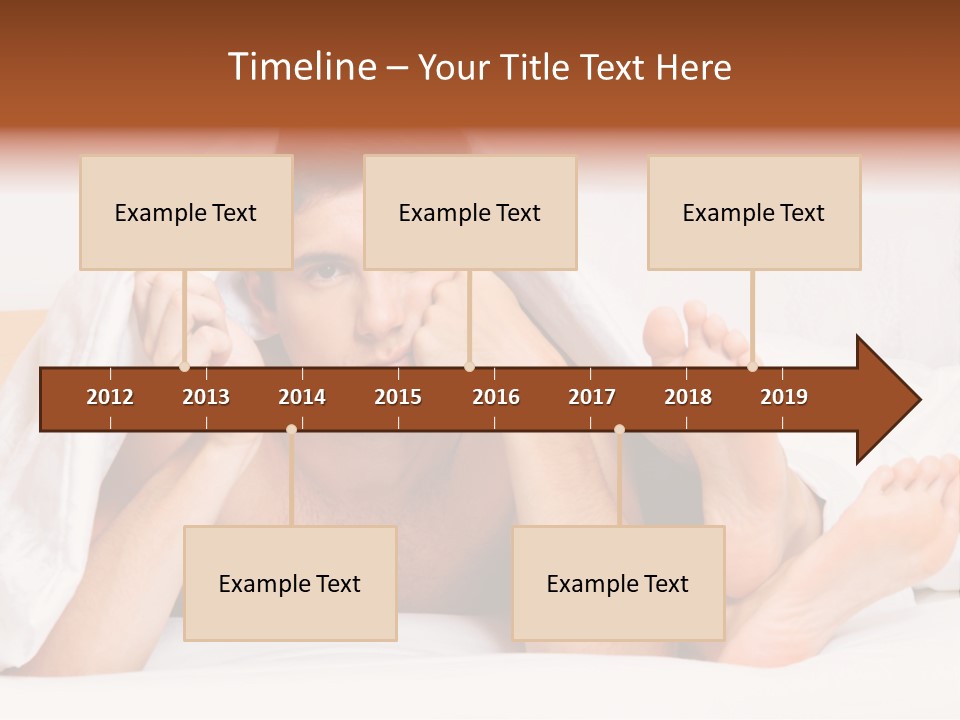 Timeline – Your Title Text Here

Example Text

Example Text

Example Text

2012 2013 2014 2015 2016 2017 2018 2019

Example Text

Example Text